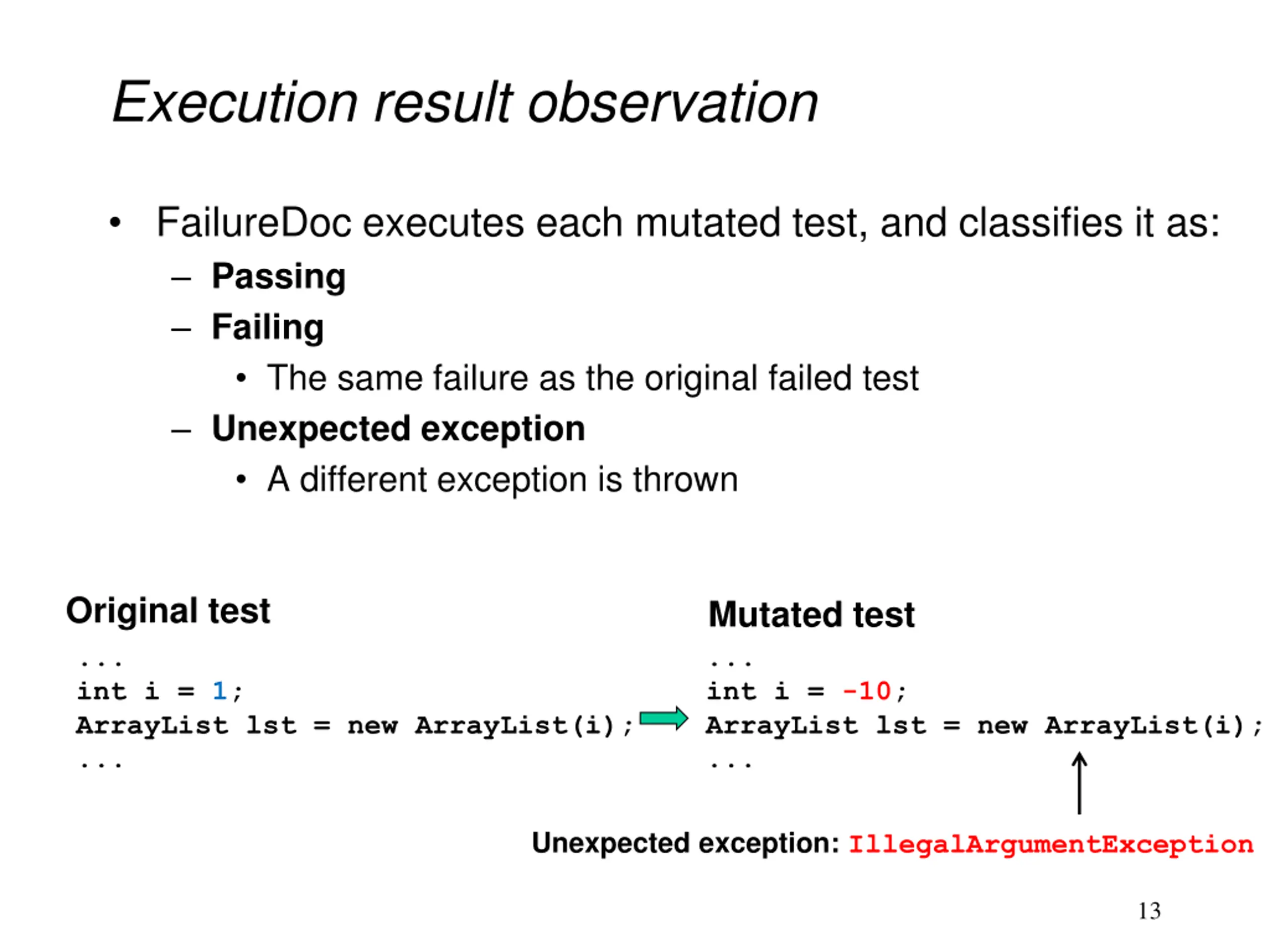 Execution result observation

• FailureDoc executes each mutated test, and classifies it as:
– Passing
– Failing
• The same failure as the original failed test
– Unexpected exception
• A different exception is thrown

Original test
...
int i = 1;
ArrayList lst = new ArrayList(i);
...

Mutated test
...
int i = -10;
ArrayList lst = new ArrayList(i);
...

Unexpected exception: IllegalArgumentException

13